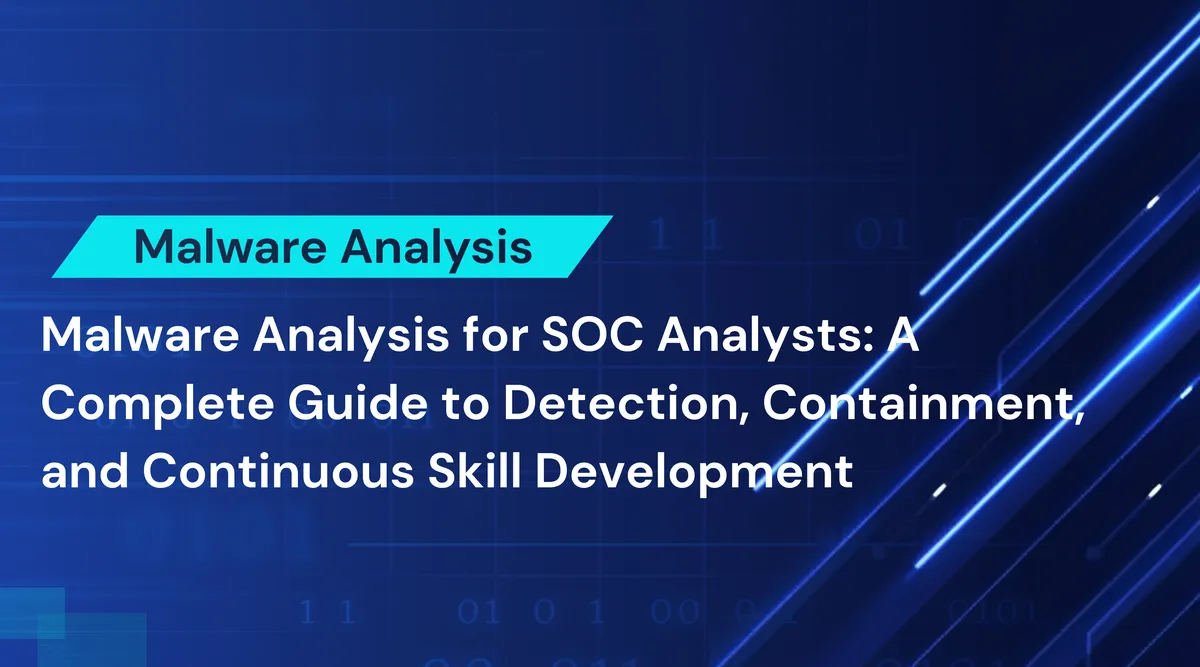 Malware Analysis

Malware Analysis for SOC Analysts: A Complete Guide to Detection, Containment, and Continuous Skill Development